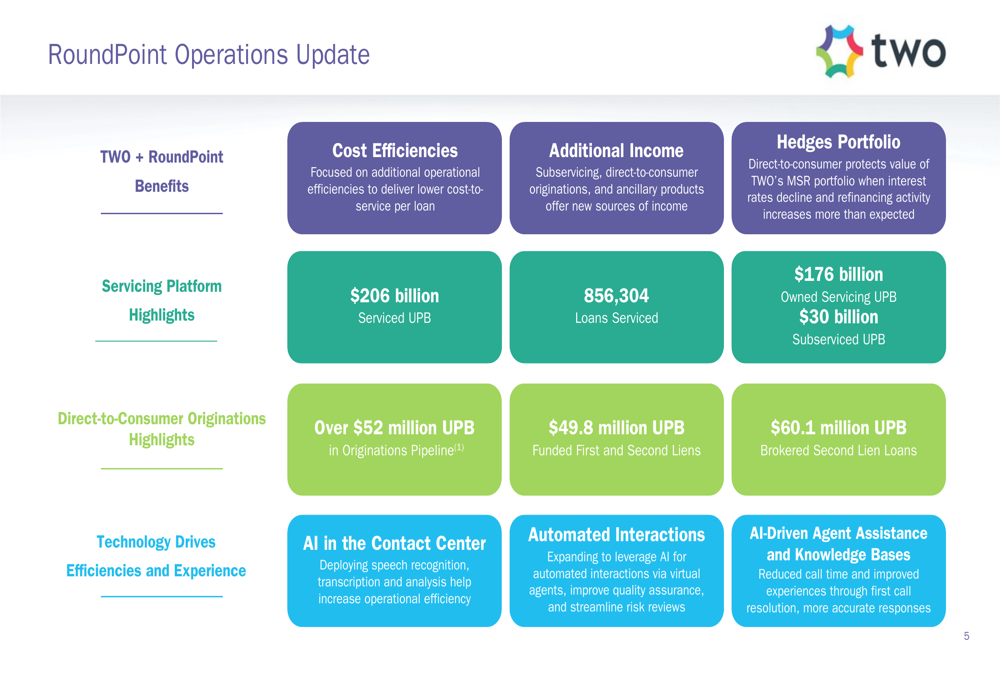 RoundPoint Operations Update

two

TWO + RoundPoint Benefits

Cost Efficiencies
Focused on additional operational efficiencies to deliver lower cost-to-service per loan

Additional Income
Subservicing, direct-to-consumer originations, and ancillary products offer new sources of income

Hedges Portfolio
Direct-to-consumer protects value of TWO's MSR portfolio when interest rates decline and refinancing activity increases more than expected

Servicing Platform Highlights

$206 billion
Serviced UPB

856,304
Loans Serviced

$176 billion
Owned Servicing UPB
$30 billion
Subserviced UPB

Direct-to-Consumer Originations Highlights

Over $52 million UPB
in Originations Pipeline$^{(1)}$

$49.8 million UPB
Funded First and Second Liens

$60.1 million UPB
Brokered Second Lien Loans

Technology Drives Efficiencies and Experience

AI in the Contact Center
Deploying speech recognition, transcription and analysis help increase operational efficiency

Automated Interactions
Expanding to leverage AI for automated interactions via virtual agents, improve quality assurance, and streamline risk reviews

AI-Driven Agent Assistance and Knowledge Bases
Reduced call time and improved experiences through first call resolution, more accurate responses

5